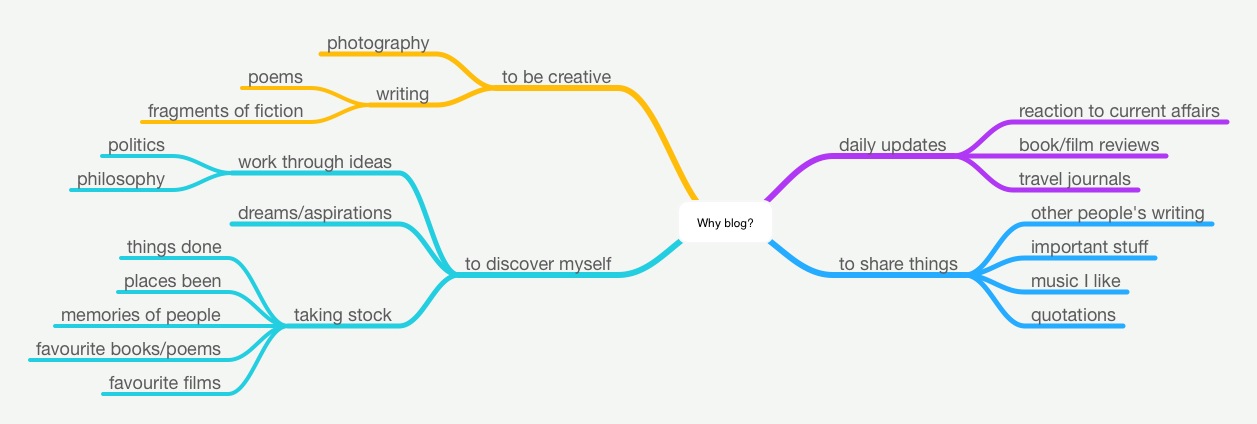 Why blog?

to be creative
photography
writing
poems
fragments of fiction

to discover myself
work through ideas
politics
philosophy
dreams/aspirations
taking stock
things done
places been
memories of people
favourite books/poems
favourite films

daily updates
reaction to current affairs
book/film reviews
travel journals

to share things
other people's writing
important stuff
music I like
quotations